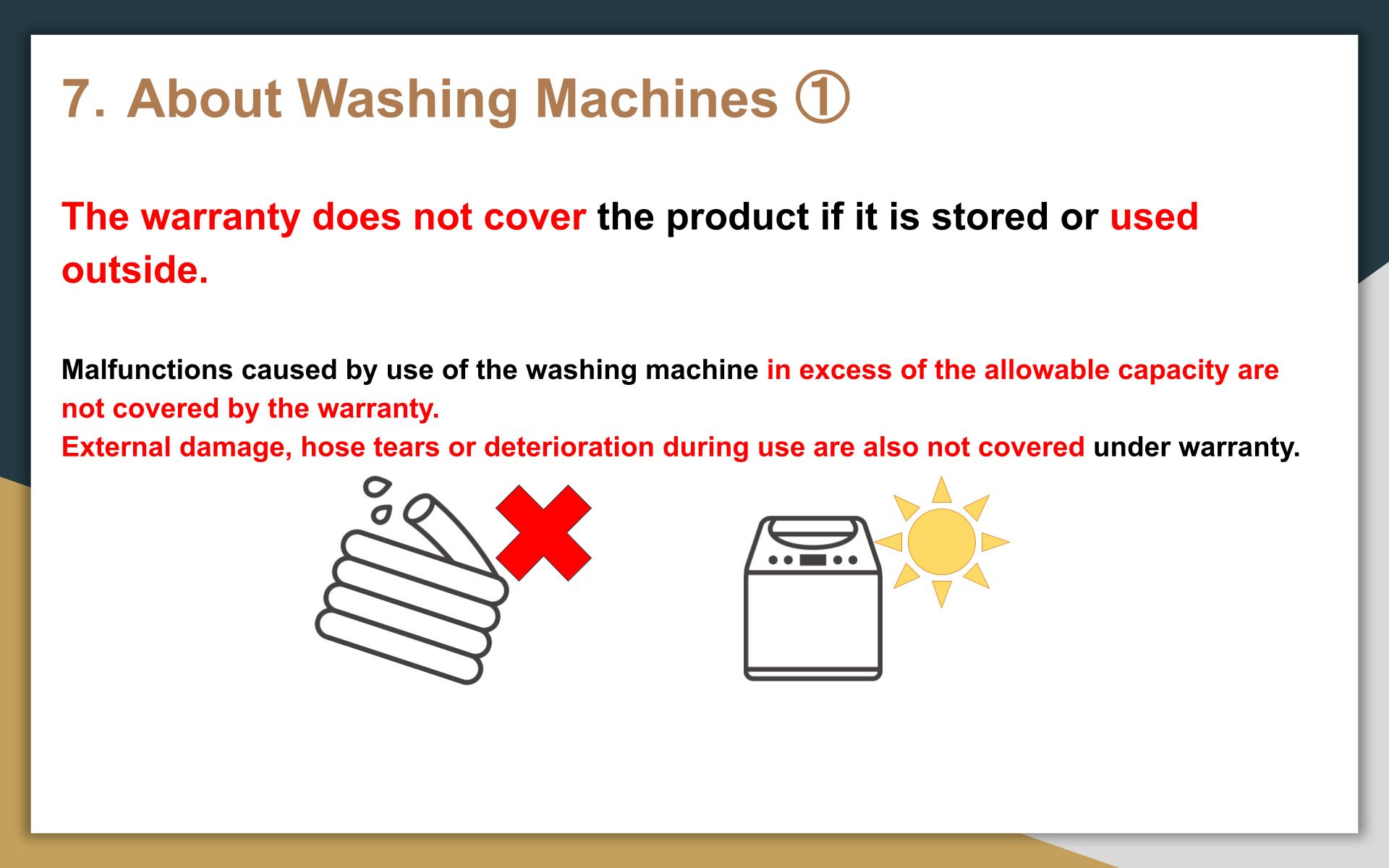 7. About Washing Machines ①

The warranty does not cover the product if it is stored or used outside.

Malfunctions caused by use of the washing machine in excess of the allowable capacity are not covered by the warranty.
External damage, hose tears or deterioration during use are also not covered under warranty.